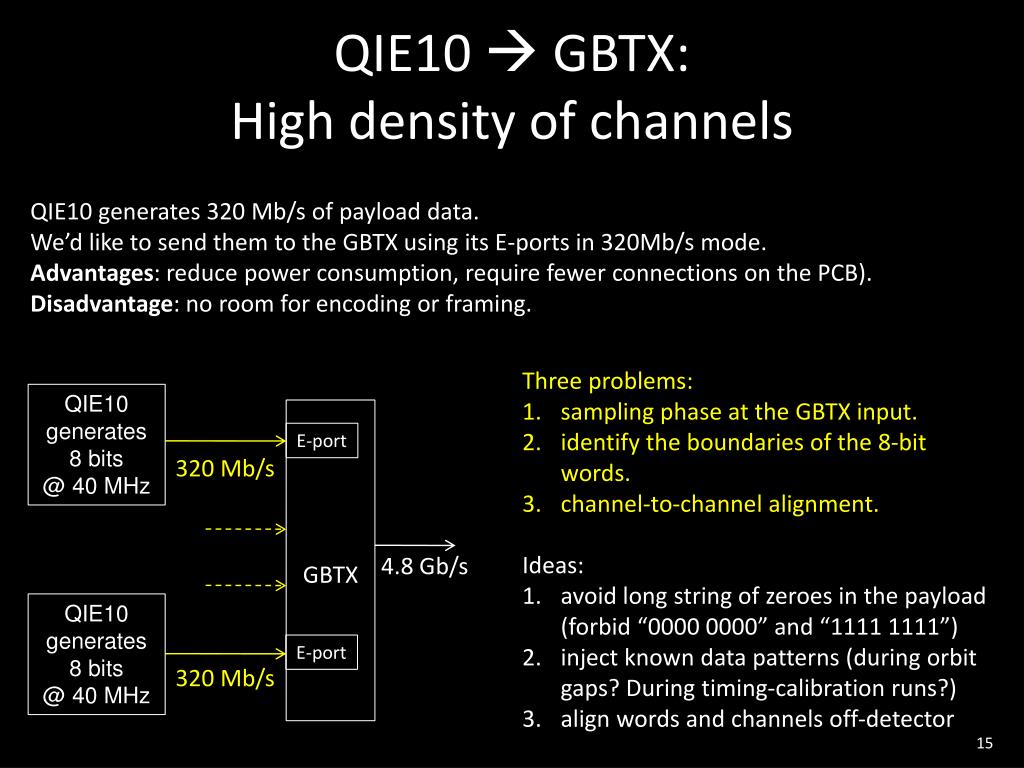 QIE10 → GBTX:
High density of channels

QIE10 generates 320 Mb/s of payload data.
We'd like to send them to the GBTX using its E-ports in 320Mb/s mode.
**Advantages**: reduce power consumption, require fewer connections on the PCB).
**Disadvantage**: no room for encoding or framing.

QIE10 generates 8 bits @ 40 MHz

320 Mb/s

E-port

GBTX

4.8 Gb/s

QIE10 generates 8 bits @ 40 MHz

320 Mb/s

E-port

Three problems:
1. sampling phase at the GBTX input.
2. identify the boundaries of the 8-bit words.
3. channel-to-channel alignment.

Ideas:
1. avoid long string of zeroes in the payload (forbid "0000 0000" and "1111 1111")
2. inject known data patterns (during orbit gaps? During timing-calibration runs?)
3. align words and channels off-detector

15